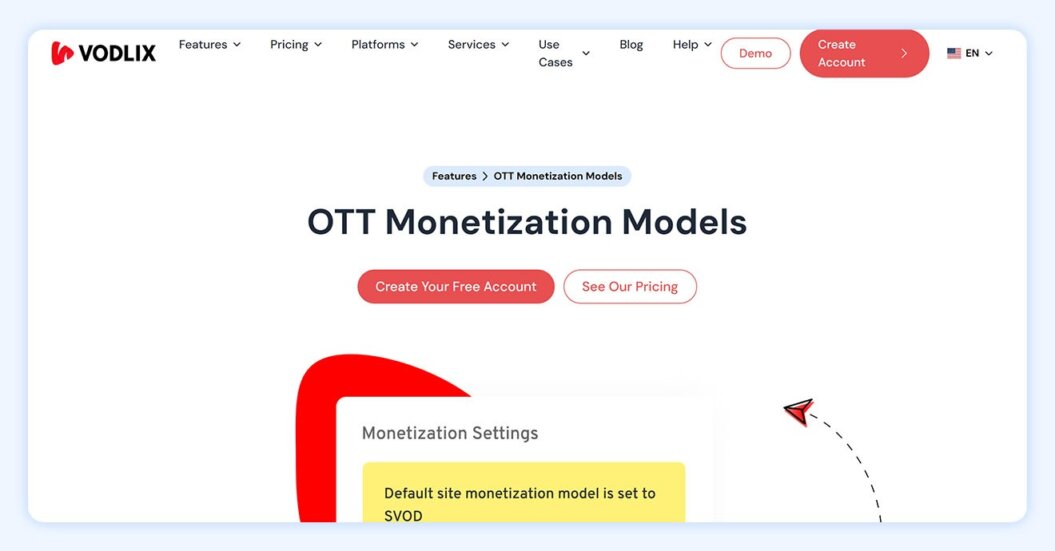 VODLIX

Features Pricing Platforms Services Use Cases Blog Help Demo Create Account EN

Features > OTT Monetization Models

OTT Monetization Models

Create Your Free Account See Our Pricing

Monetization Settings

Default site monetization model is set to SVOD